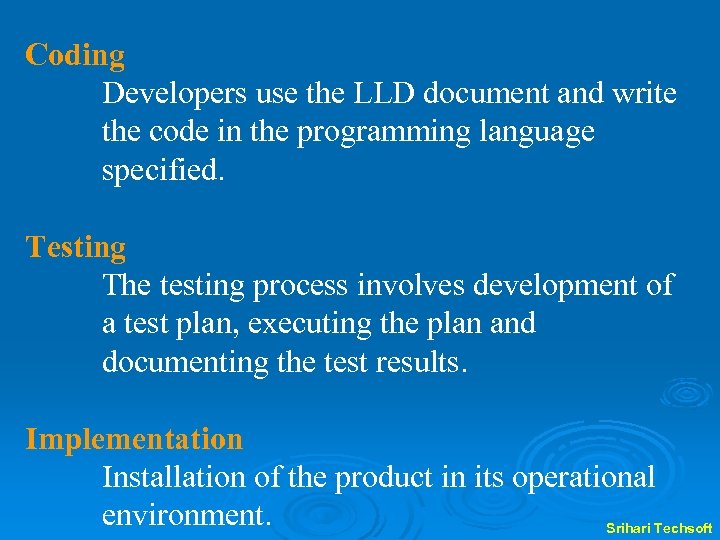 Coding

Developers use the LLD document and write the code in the programming language specified.

Testing

The testing process involves development of a test plan, executing the plan and documenting the test results.

Implementation

Installation of the product in its operational environment.

Srihari Techsoft